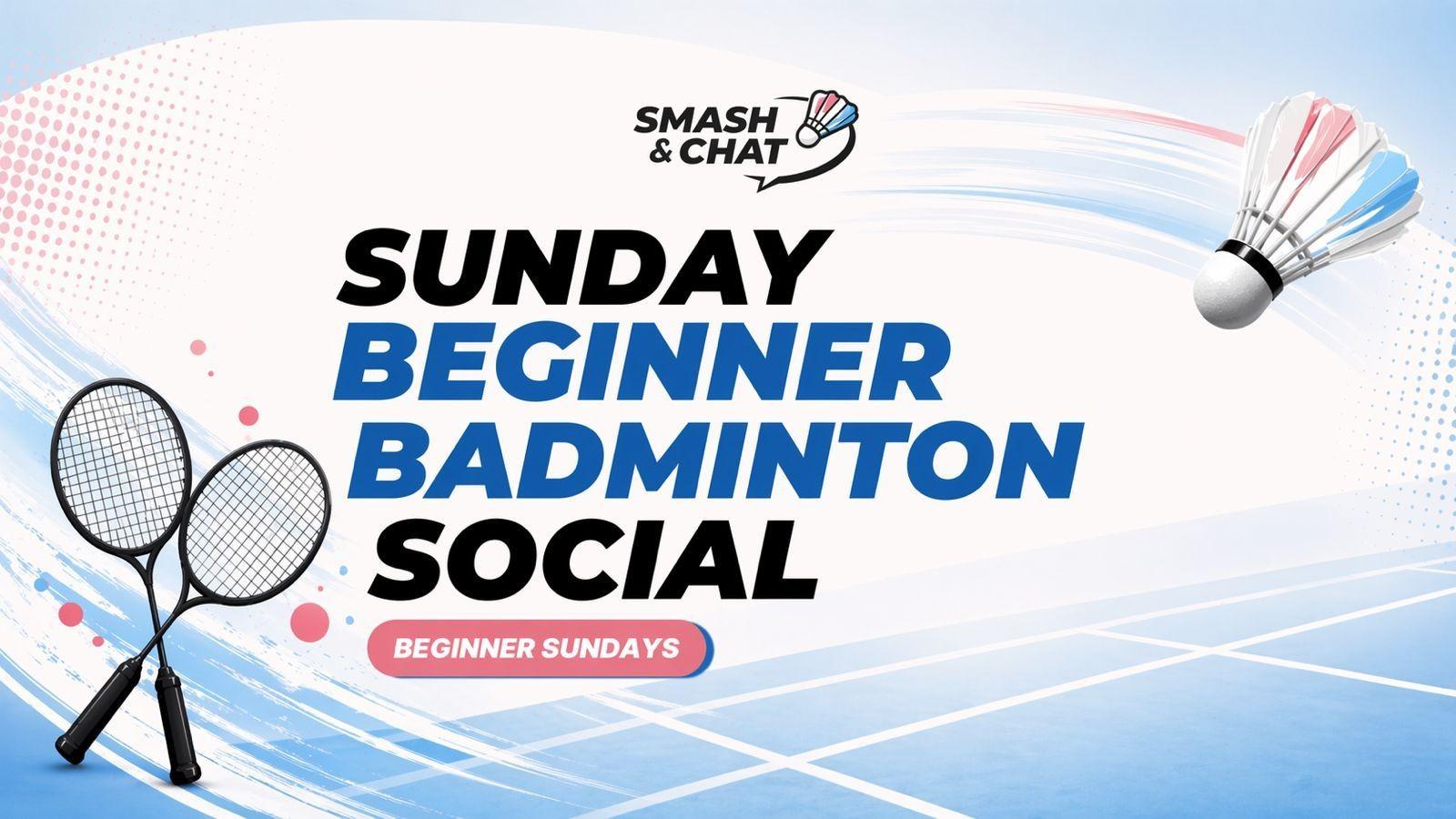 SMASH & CHAT

SUNDAY BEGINNER BADMINTON SOCIAL

BEGINNER SUNDAYS